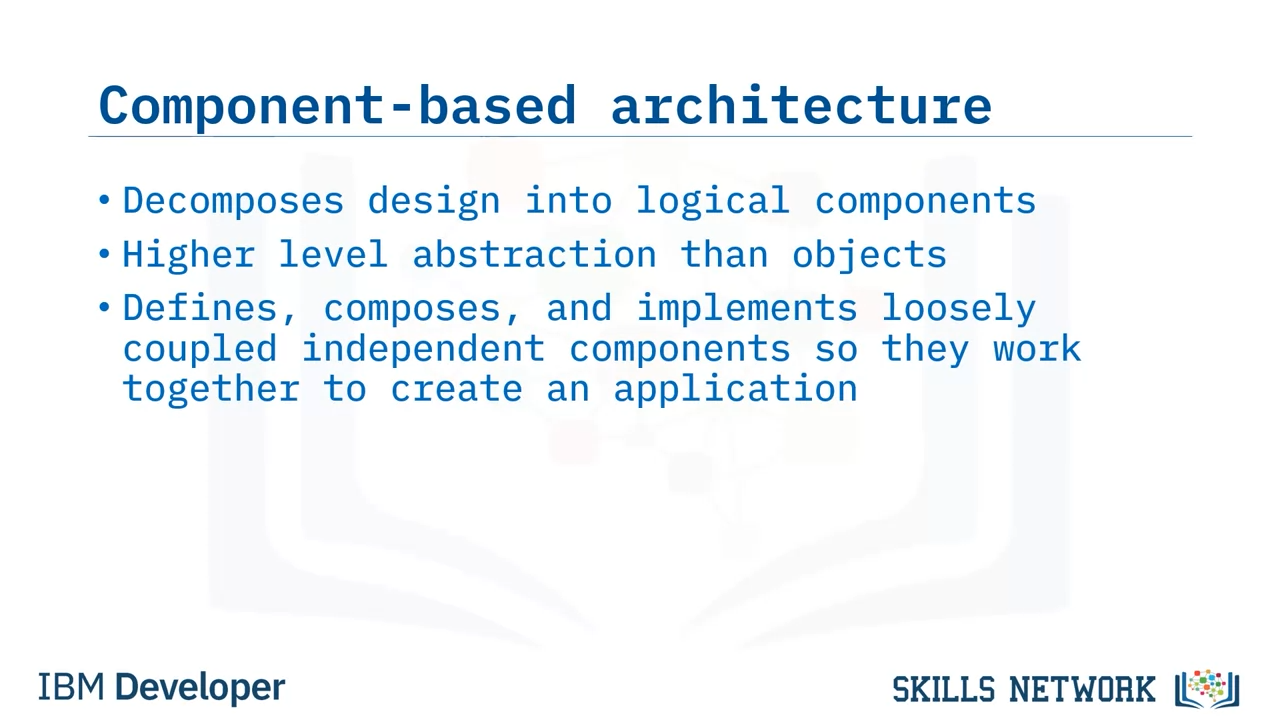 Component-based architecture

• Decomposes design into logical components
• Higher level abstraction than objects
• Defines, composes, and implements loosely coupled independent components so they work together to create an application

IBM Developer

SKILLS NETWORK